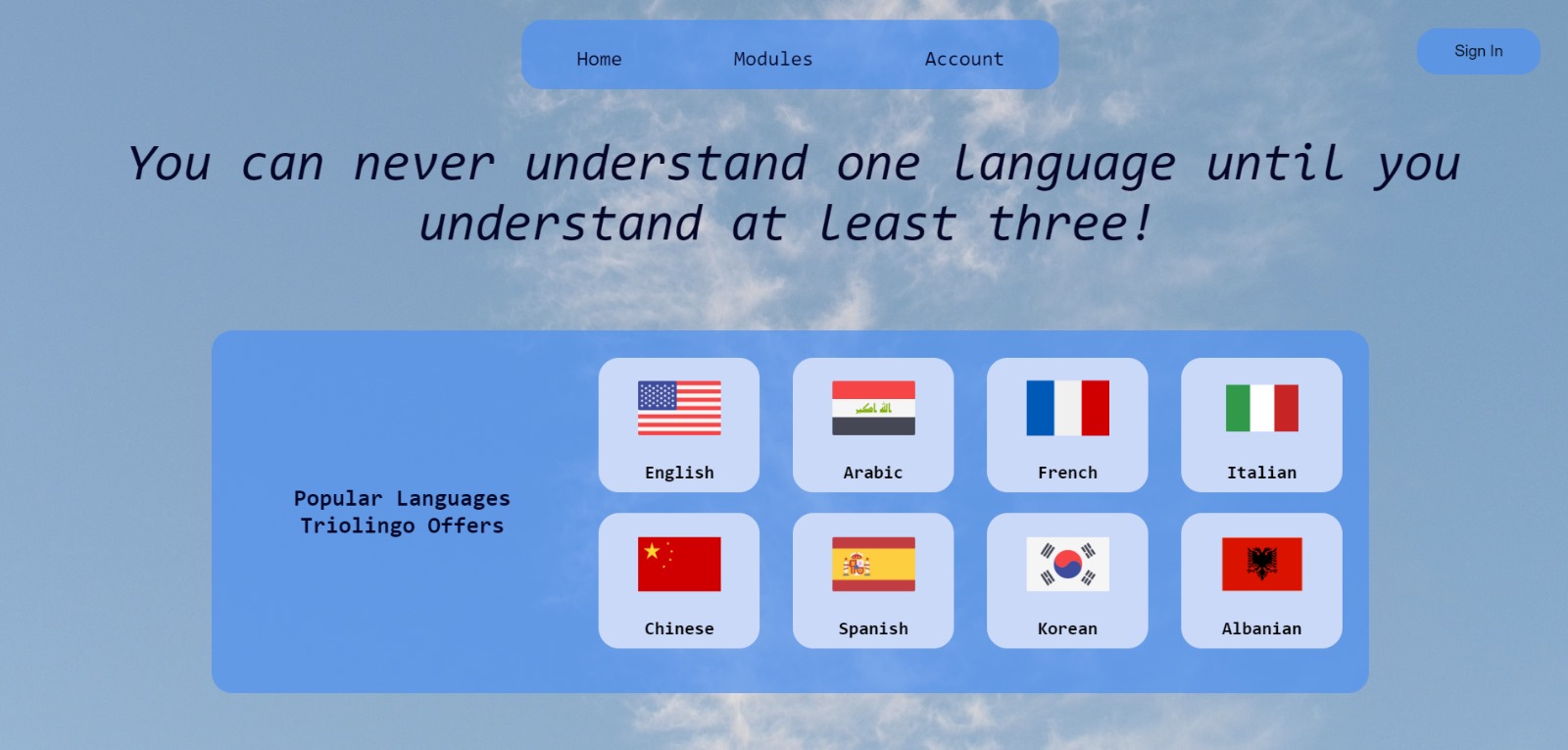 Home Modules Account

Sign In

You can never understand one language until you understand at least three!

Popular Languages Triolingo Offers

English

Arabic

French

Italian

Chinese

Spanish

Korean

Albanian